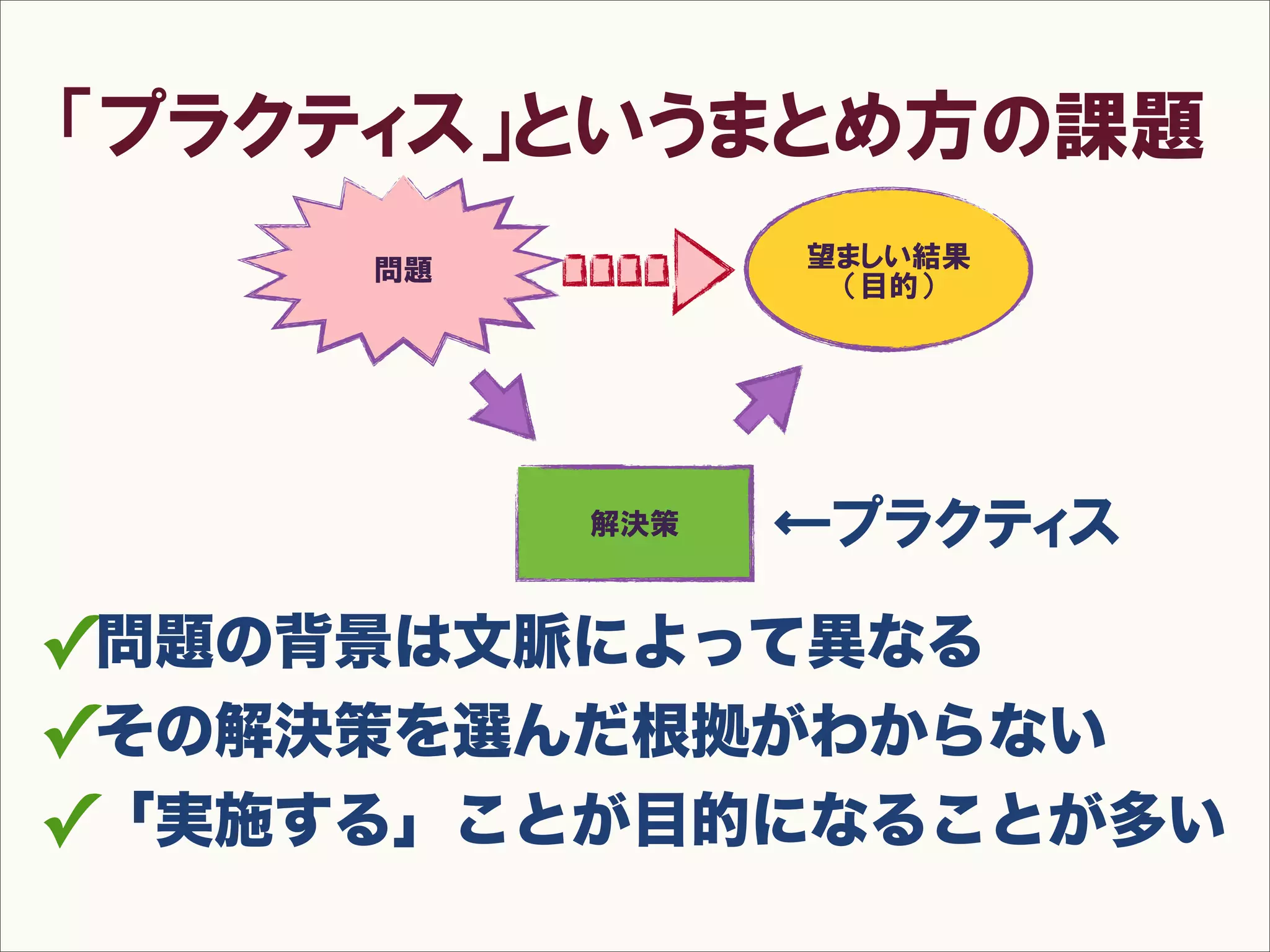 「プラクティス」というまとめ方の課題

問題

望ましい結果
（目的）

解決策

←プラクティス

✓問題の背景は文脈によって異なる
✓その解決策を選んだ根拠がわからない
✓「実施する」ことが目的になることが多い